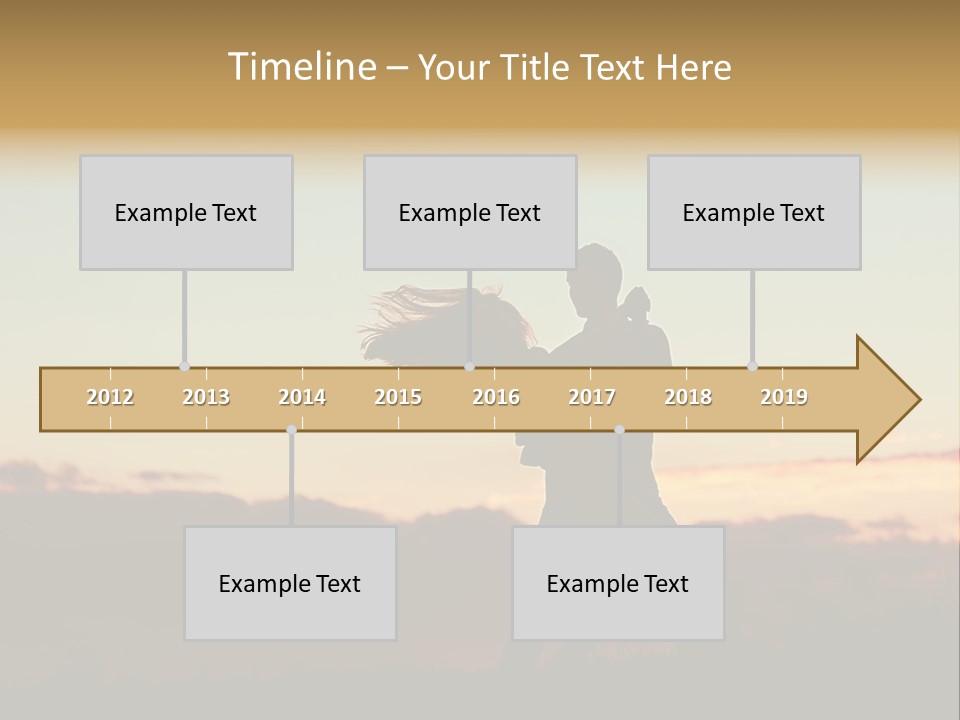 Timeline – Your Title Text Here

Example Text

Example Text

Example Text

2012 2013 2014 2015 2016 2017 2018 2019

Example Text

Example Text